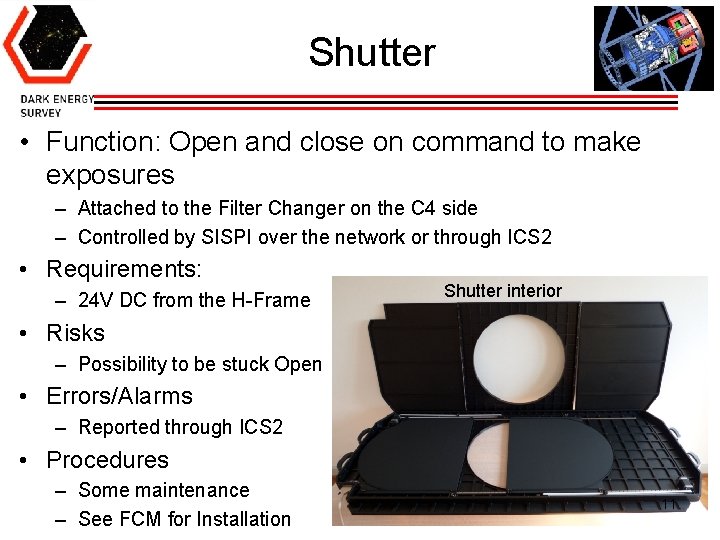 DARK ENERGY SURVEY

Shutter

• Function: Open and close on command to make exposures
– Attached to the Filter Changer on the C4 side
– Controlled by SISPI over the network or through ICS2
• Requirements:
– 24V DC from the H-Frame
• Risks
– Possibility to be stuck Open
• Errors/Alarms
– Reported through ICS2
• Procedures
– Some maintenance
– See FCM for Installation

Shutter interior